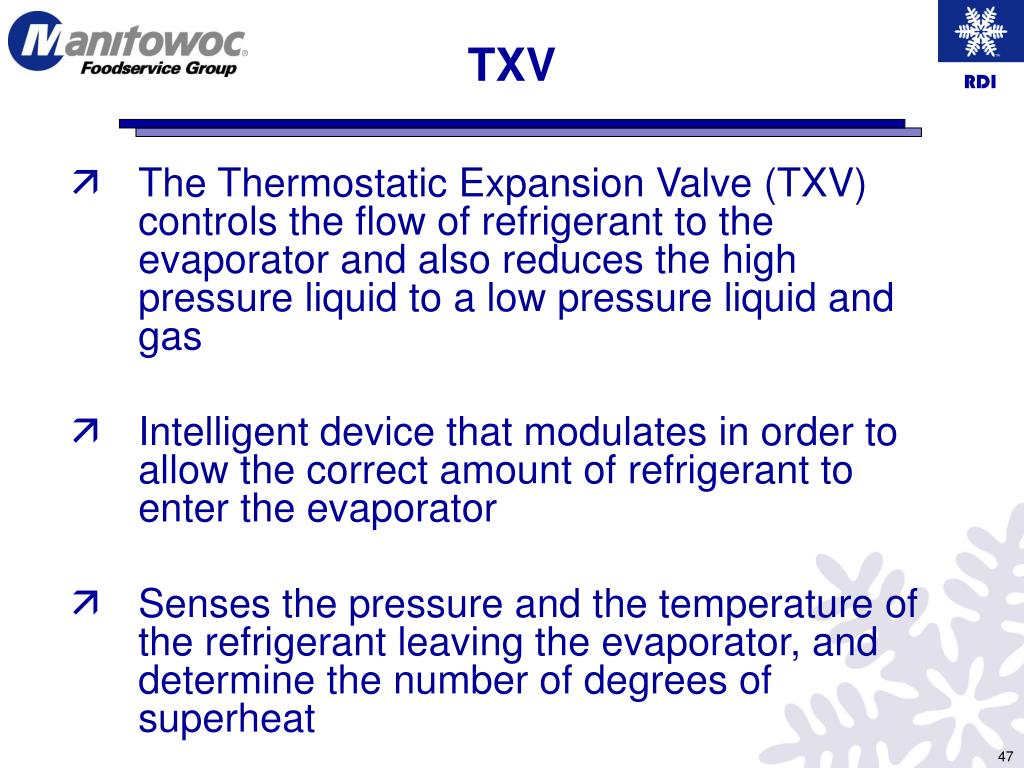 Manitowoc
Foodservice Group

TXV

RDI

The Thermostatic Expansion Valve (TXV) controls the flow of refrigerant to the evaporator and also reduces the high pressure liquid to a low pressure liquid and gas

Intelligent device that modulates in order to allow the correct amount of refrigerant to enter the evaporator

Senses the pressure and the temperature of the refrigerant leaving the evaporator, and determine the number of degrees of superheat

47